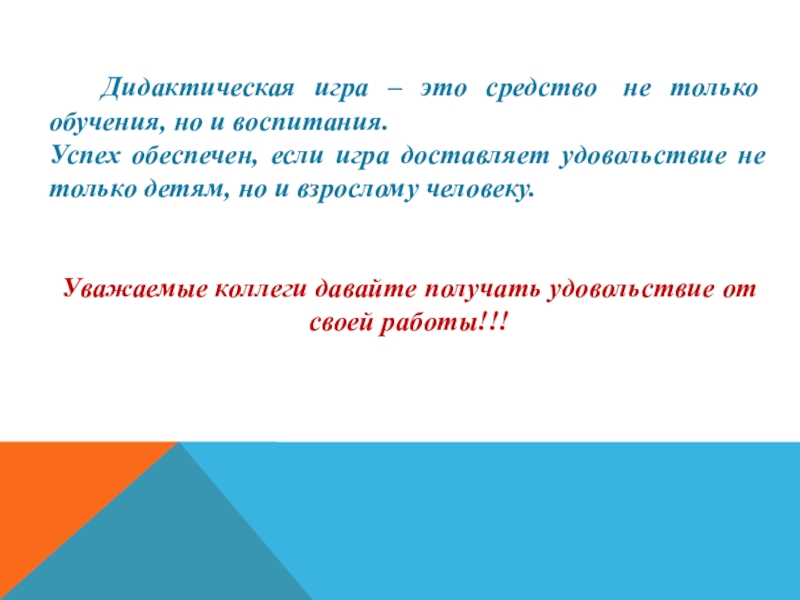 Дидактическая игра – это средство не только обучения, но и воспитания.
Успех обеспечен, если игра доставляет удовольствие не только детям, но и взрослому человеку.

Уважаемые коллеги давайте получать удовольствие от своей работы!!!